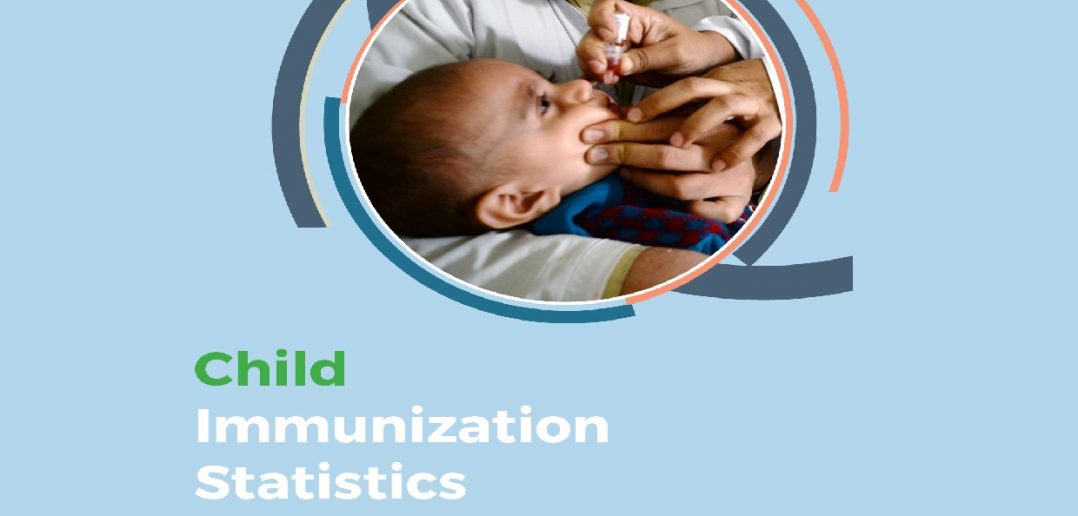 Child
Immunization
Statistics